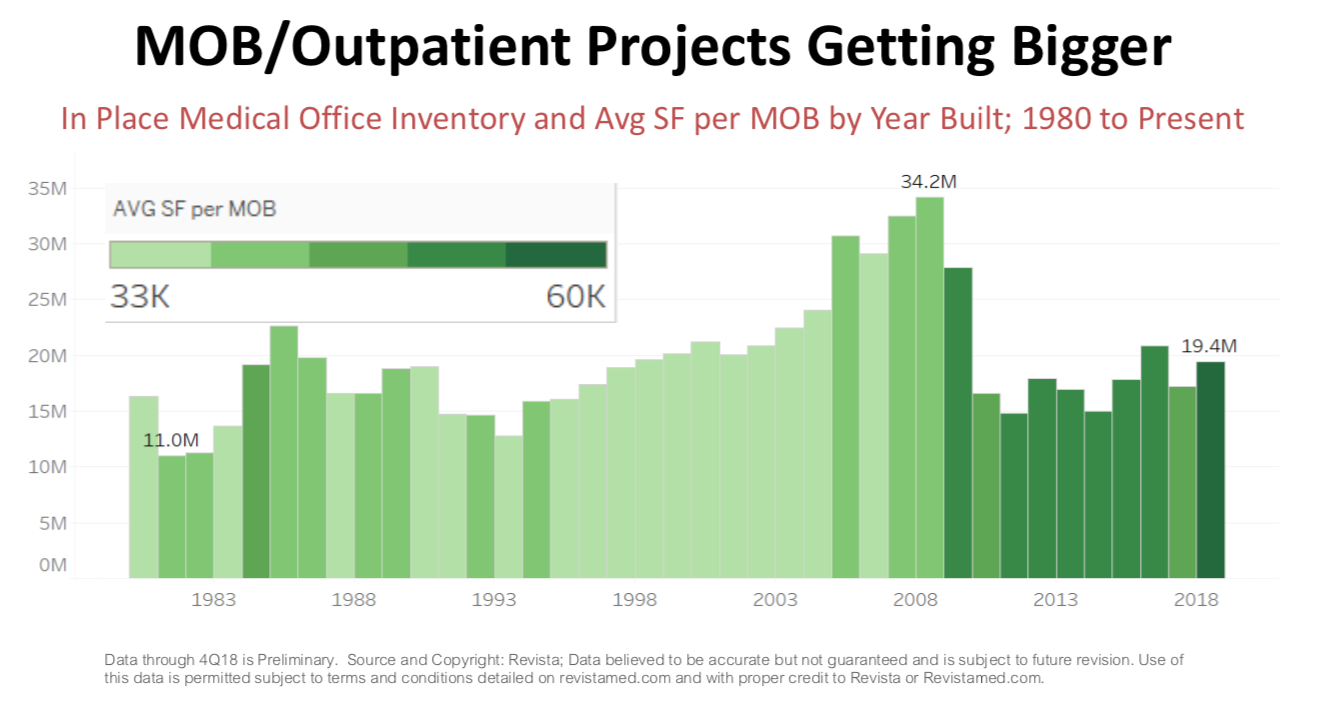 MOB/Outpatient Projects Getting Bigger

In Place Medical Office Inventory and Avg SF per MOB by Year Built; 1980 to Present

AVG SF per MOB

33K

60K

35M
30M
25M
20M
15M
10M
5M
0M

11.0M

34.2M

19.4M

1983
1988
1993
1998
2003
2008
2013
2018

Data through 4Q18 is Preliminary. Source and Copyright: Revista; Data believed to be accurate but not guaranteed and is subject to future revision. Use of this data is permitted subject to terms and conditions detailed on revistamed.com and with proper credit to Revista or Revistamed.com.